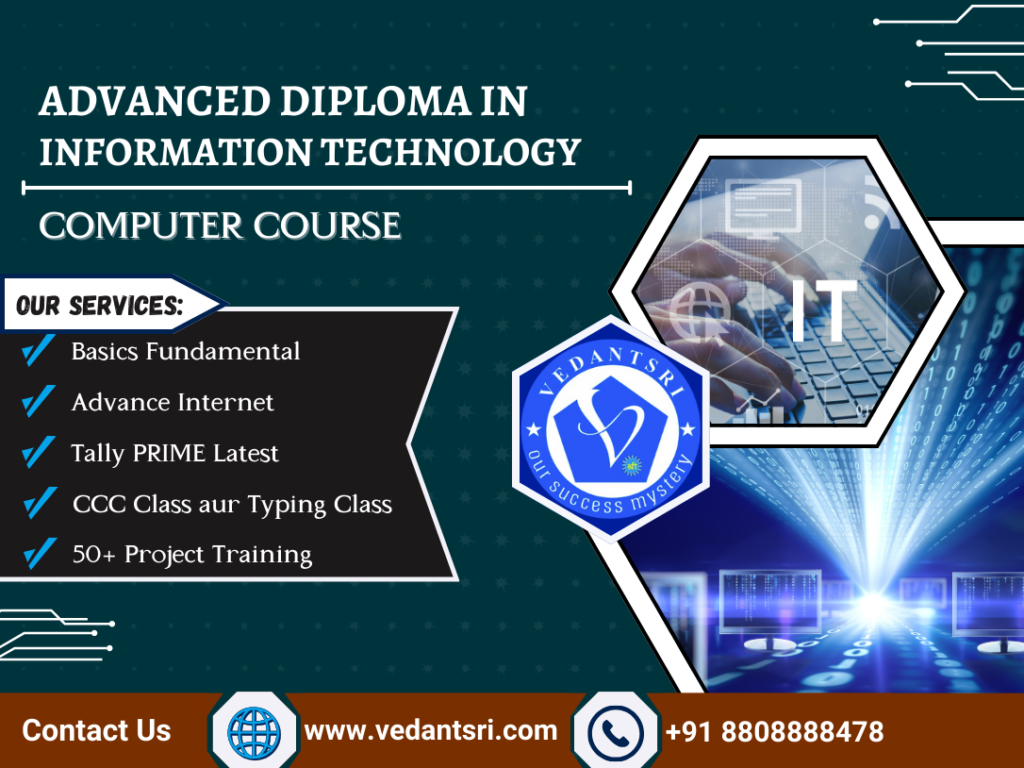 ADVANCED DIPLOMA IN INFORMATION TECHNOLOGY

COMPUTER COURSE

OUR SERVICES:

Basics Fundamental

Advance Internet

Tally PRIME Latest

CCC Class aur Typing Class

50+ Project Training

IT

VEDANTSRI

our success mystery

Contact Us

www.vedantsri.com

+91 8808888478